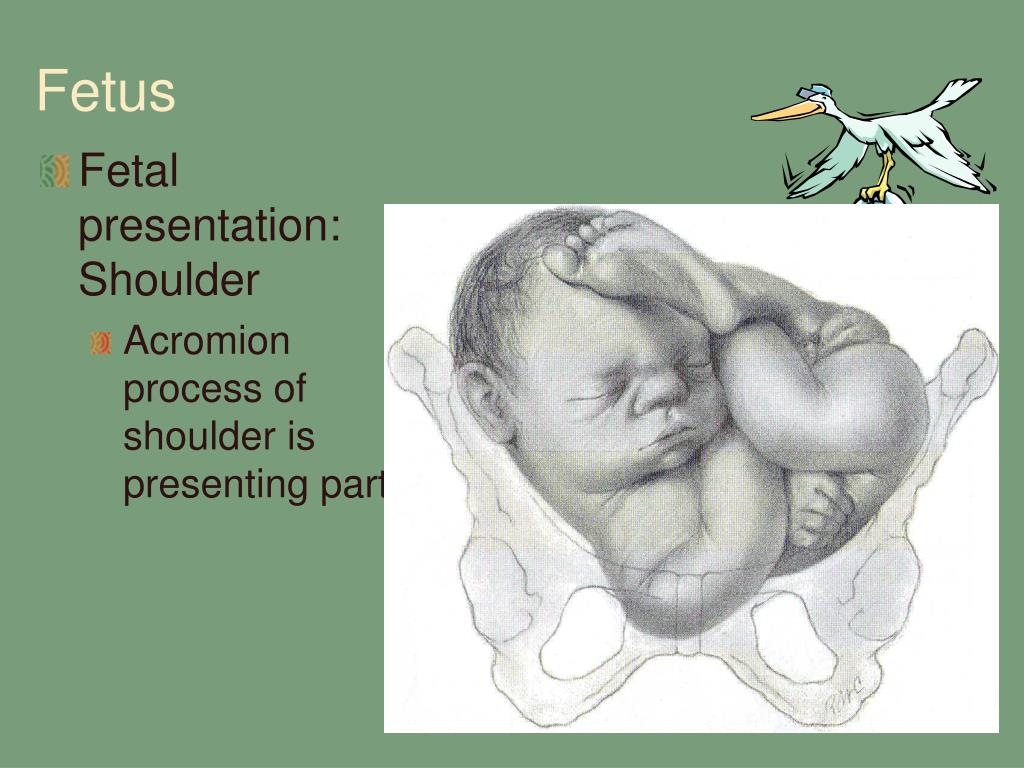 Fetus

Fetal presentation: Shoulder

Acromion process of shoulder is presenting part